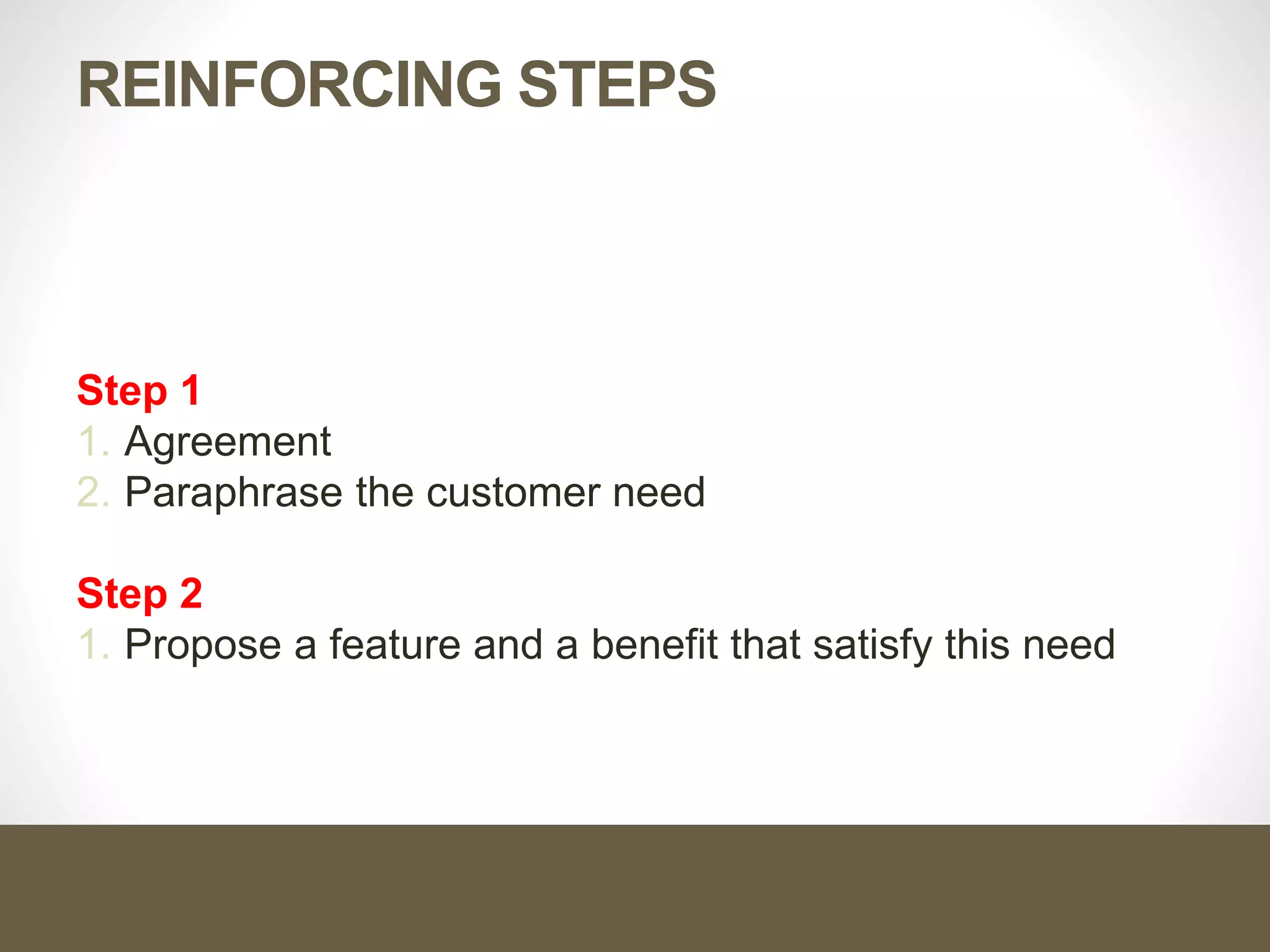 REINFORCING STEPS

Step 1
1. Agreement
2. Paraphrase the customer need

Step 2
1. Propose a feature and a benefit that satisfy this need